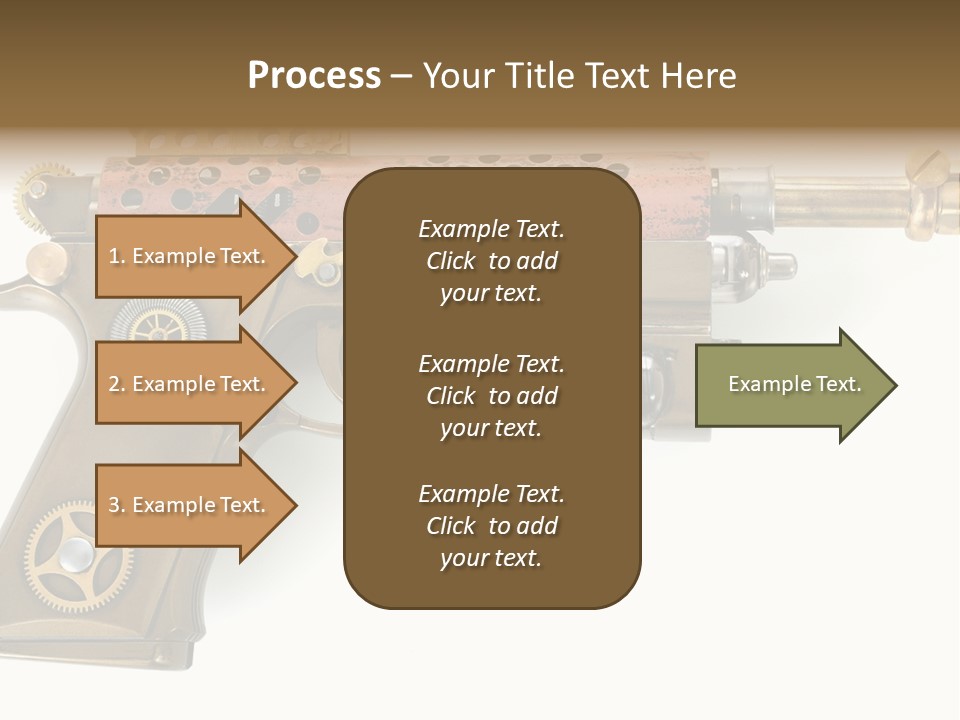 Process – Your Title Text Here

1. Example Text.

2. Example Text.

3. Example Text.

Example Text. Click to add your text.

Example Text. Click to add your text.

Example Text. Click to add your text.

Example Text.